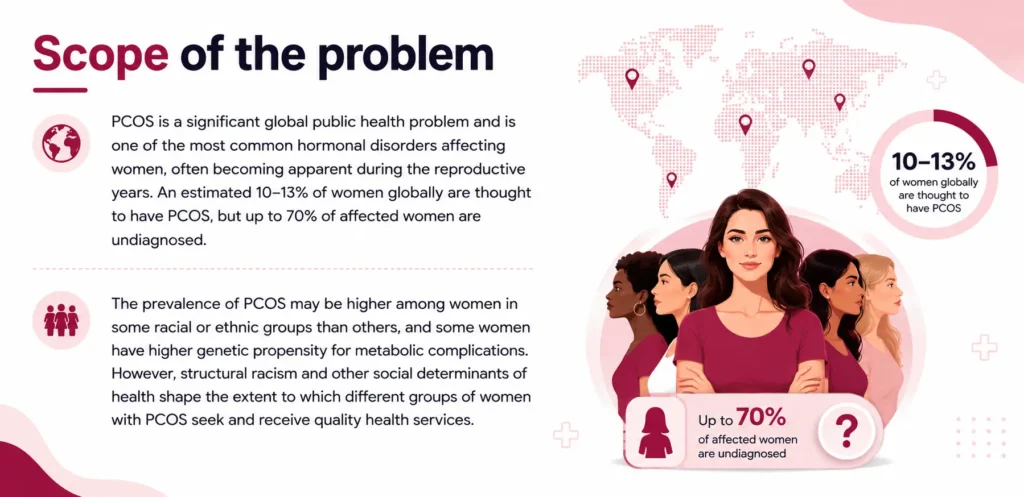 Scope of the problem

PCOS is a significant global public health problem and is one of the most common hormonal disorders affecting women, often becoming apparent during the reproductive years. An estimated 10–13% of women globally are thought to have PCOS, but up to 70% of affected women are undiagnosed.

The prevalence of PCOS may be higher among women in some racial or ethnic groups than others, and some women have higher genetic propensity for metabolic complications. However, structural racism and other social determinants of health shape the extent to which different groups of women with PCOS seek and receive quality health services.

10–13%
of women globally are thought to have PCOS

Up to 70%
of affected women are undiagnosed

?